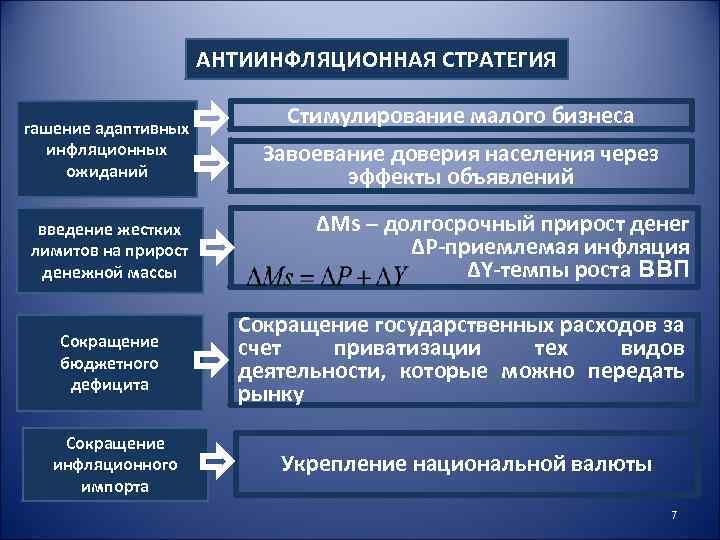 АНТИИНФЛЯЦИОННАЯ СТРАТЕГИЯ

гашение адаптивных инфляционных ожиданий

Стимулирование малого бизнеса

Завоевание доверия населения через эффекты объявлений

введение жестких лимитов на прирост денежной массы

ΔMs – долгосрочный прирост денег
ΔP-приемлемая инфляция
ΔY-темпы роста ВВП

$\Delta Ms = \Delta P + \Delta Y$

Сокращение бюджетного дефицита

Сокращение государственных расходов за счет приватизации тех видов деятельности, которые можно передать рынку

Сокращение инфляционного импорта

Укрепление национальной валюты

7